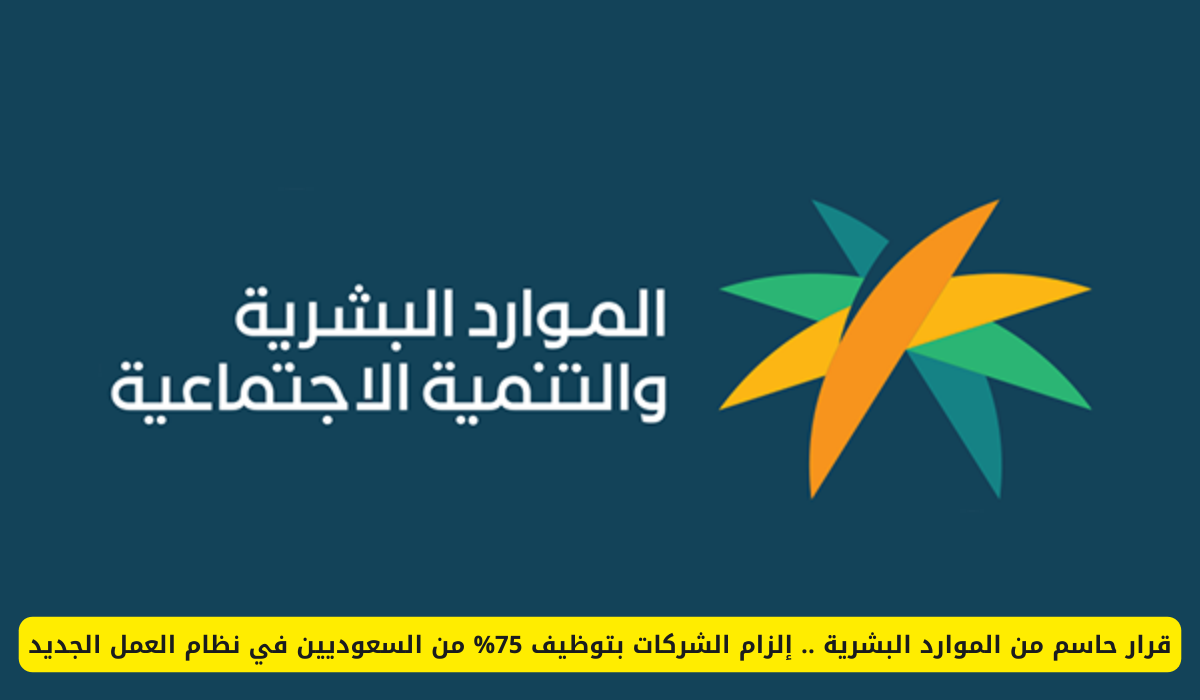 الموارد البشرية
والتنمية الاجتماعية

قرار حاسم من الموارد البشرية .. إلزام الشركات بتوظيف 75% من السعوديين في نظام العمل الجديد